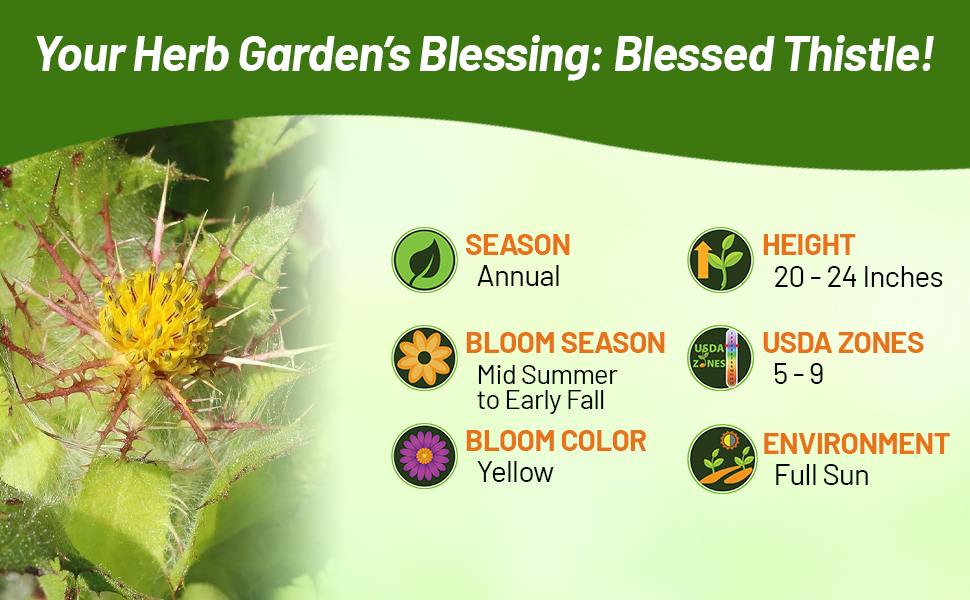 Your Herb Garden's Blessing: Blessed Thistle!

SEASON
Annual

BLOOM SEASON
Mid Summer to Early Fall

BLOOM COLOR
Yellow

HEIGHT
20 - 24 Inches

USDA
ZONES

USDA ZONES
5 - 9

ENVIRONMENT
Full Sun